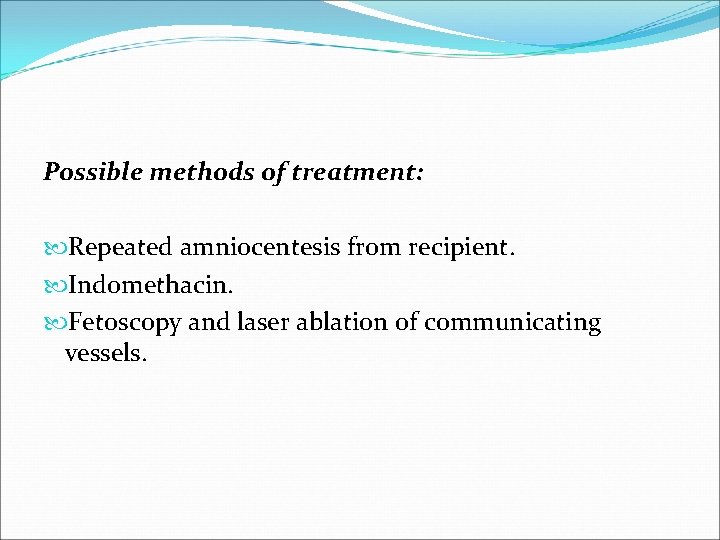 Possible methods of treatment:

Repeated amniocentesis from recipient.
Indomethacin.
Fetoscopy and laser ablation of communicating vessels.